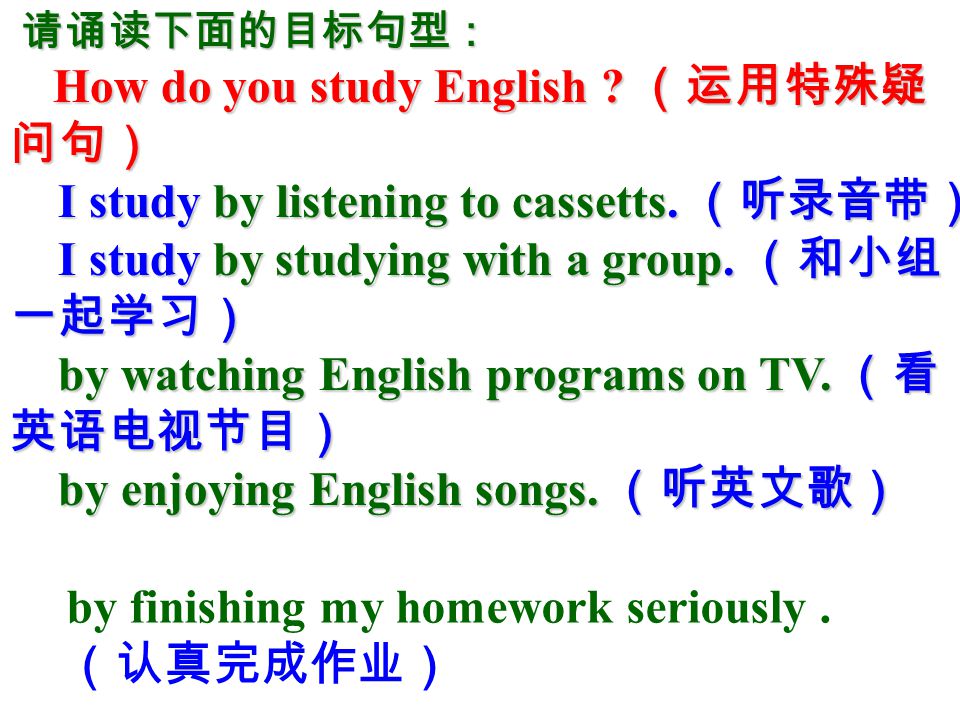 请诵读下面的目标句型：

How do you study English ?（运用特殊疑问句）

I study by listening to cassetts.（听录音带）

I study by studying with a group.（和小组一起学习）

by watching English programs on TV.（看英语电视节目）

by enjoying English songs.（听英文歌）

by finishing my homework seriously .（认真完成作业）